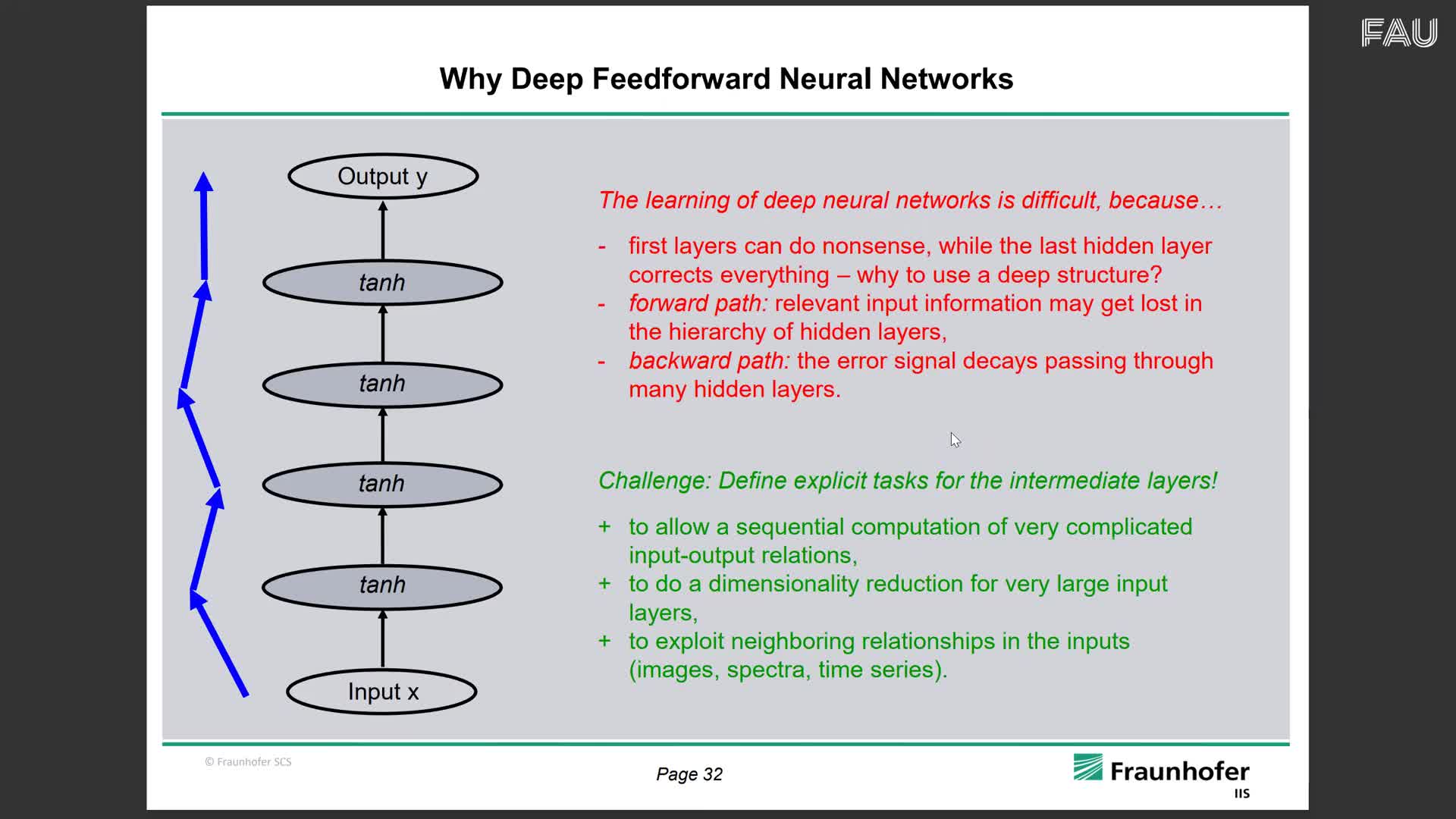 FAU

Why Deep Feedforward Neural Networks

Output y

tanh

tanh

tanh

tanh

Input x

The learning of deep neural networks is difficult, because…

- first layers can do nonsense, while the last hidden layer corrects everything – why to use a deep structure?
- forward path: relevant input information may get lost in the hierarchy of hidden layers,
- backward path: the error signal decays passing through many hidden layers.

Challenge: Define explicit tasks for the intermediate layers!

+ to allow a sequential computation of very complicated input-output relations,
+ to do a dimensionality reduction for very large input layers,
+ to exploit neighboring relationships in the inputs (images, spectra, time series).

© Fraunhofer SCS

Page 32

Fraunhofer IIS